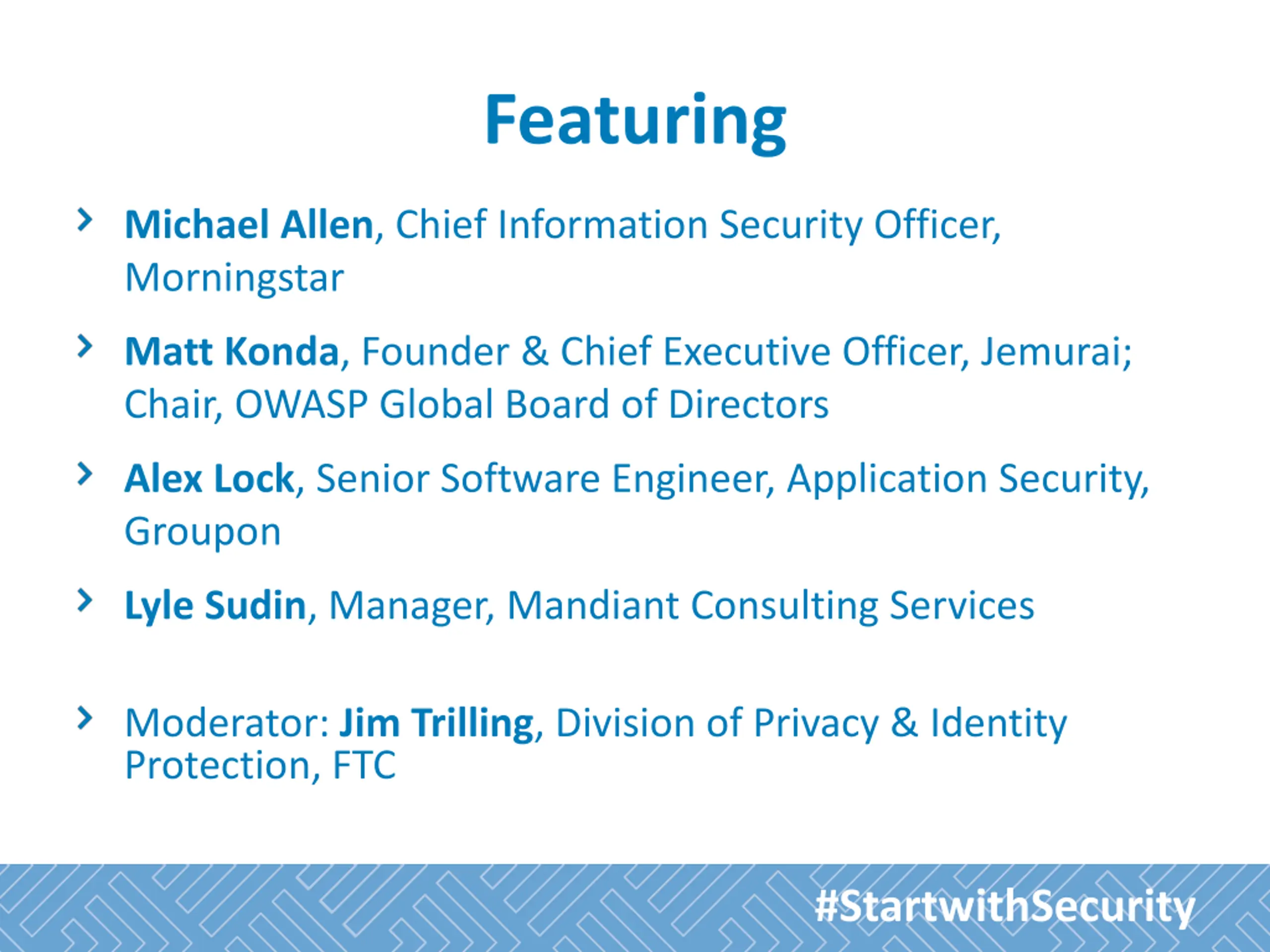 Featuring

› Michael Allen, Chief Information Security Officer, Morningstar

› Matt Konda, Founder & Chief Executive Officer, Jemurai; Chair, OWASP Global Board of Directors

› Alex Lock, Senior Software Engineer, Application Security, Groupon

› Lyle Sudin, Manager, Mandiant Consulting Services

› Moderator: Jim Trilling, Division of Privacy & Identity Protection, FTC

#StartwithSecurity